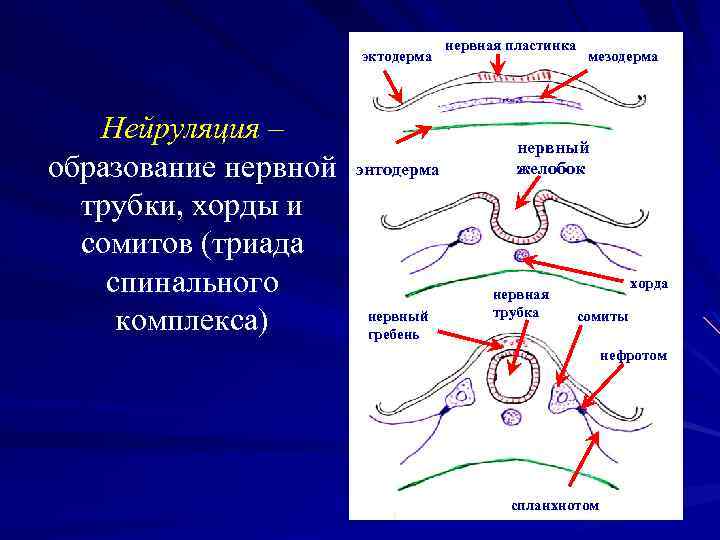 Нейруляция – образование нервной трубки, хорды и сомитов (триада спинального комплекса)

эктодерма
нервная пластинка
мезодерма
энтодерма
нервный желобок
хорда
нервный гребень
нервная трубка
сомиты
нефротом
спланхнотом